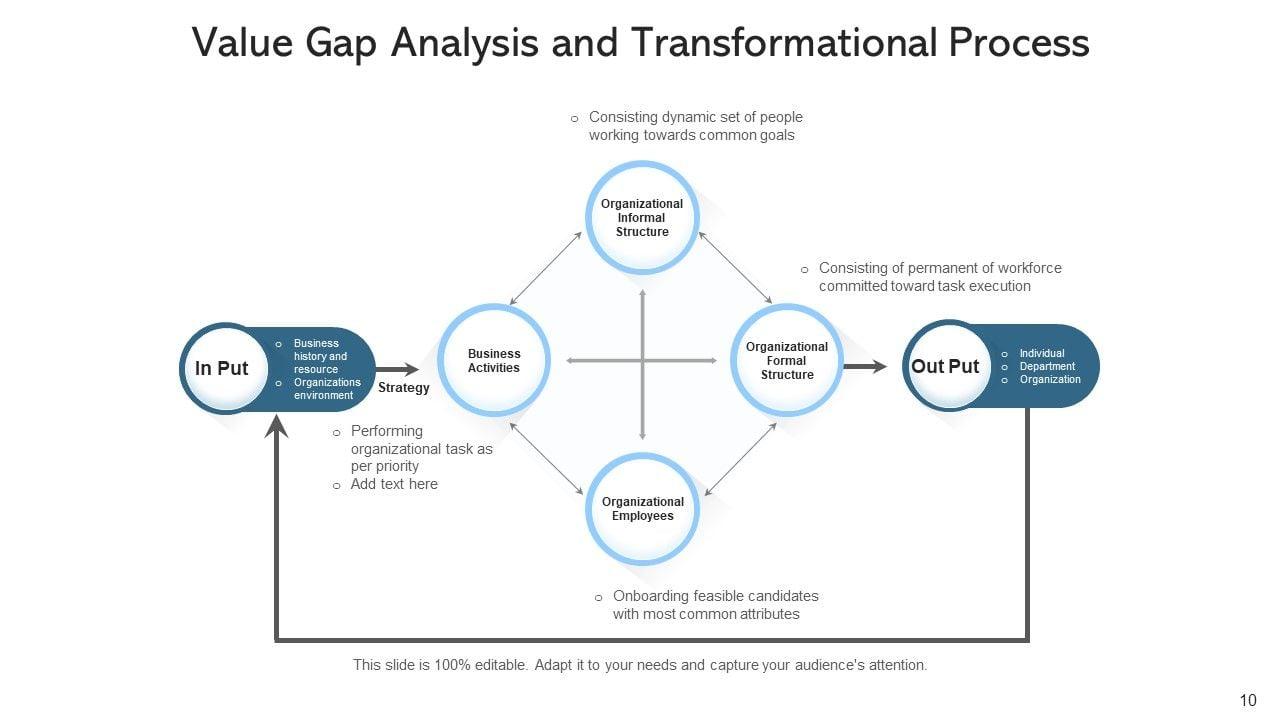 Value Gap Analysis and Transformational Process

o Consisting dynamic set of people working towards common goals

Organizational Informal Structure

o Consisting of permanent of workforce committed toward task execution

In Put

o Business history and resource
o Organizations environment

Strategy

Business Activities

Organizational Formal Structure

Out Put

o Individual
o Department
o Organization

o Performing organizational task as per priority
o Add text here

Organizational Employees

o Onboarding feasible candidates with most common attributes

This slide is 100% editable. Adapt it to your needs and capture your audience's attention.

10